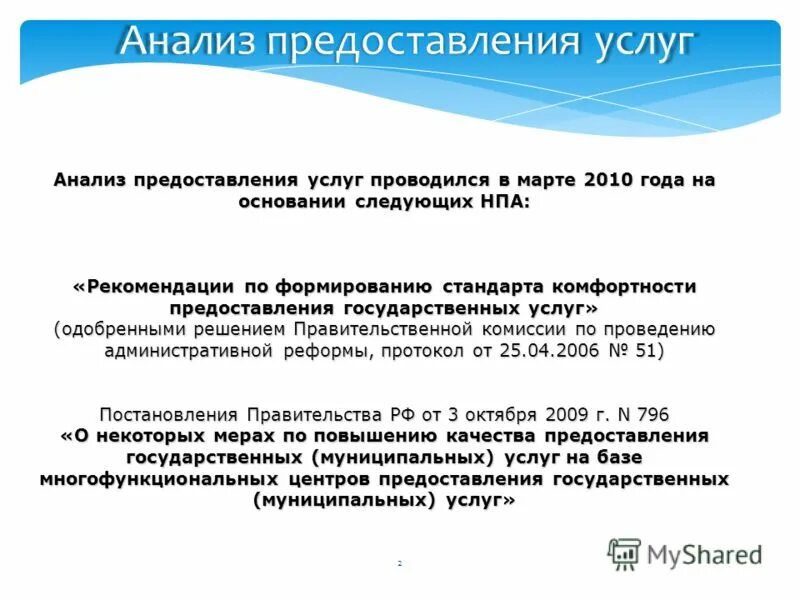 Анализ предоставления услуг

Анализ предоставления услуг проводился в марте 2010 года на основании следующих НПА:

«Рекомендации по формированию стандарта комфортности предоставления государственных услуг»
(одобренными решением Правительственной комиссии по проведению административной реформы, протокол от 25.04.2006 № 51)

Постановления Правительства РФ от 3 октября 2009 г. N 796
«О некоторых мерах по повышению качества предоставления государственных (муниципальных) услуг на базе многофункциональных центров предоставления государственных (муниципальных) услуг»

2

MyShared